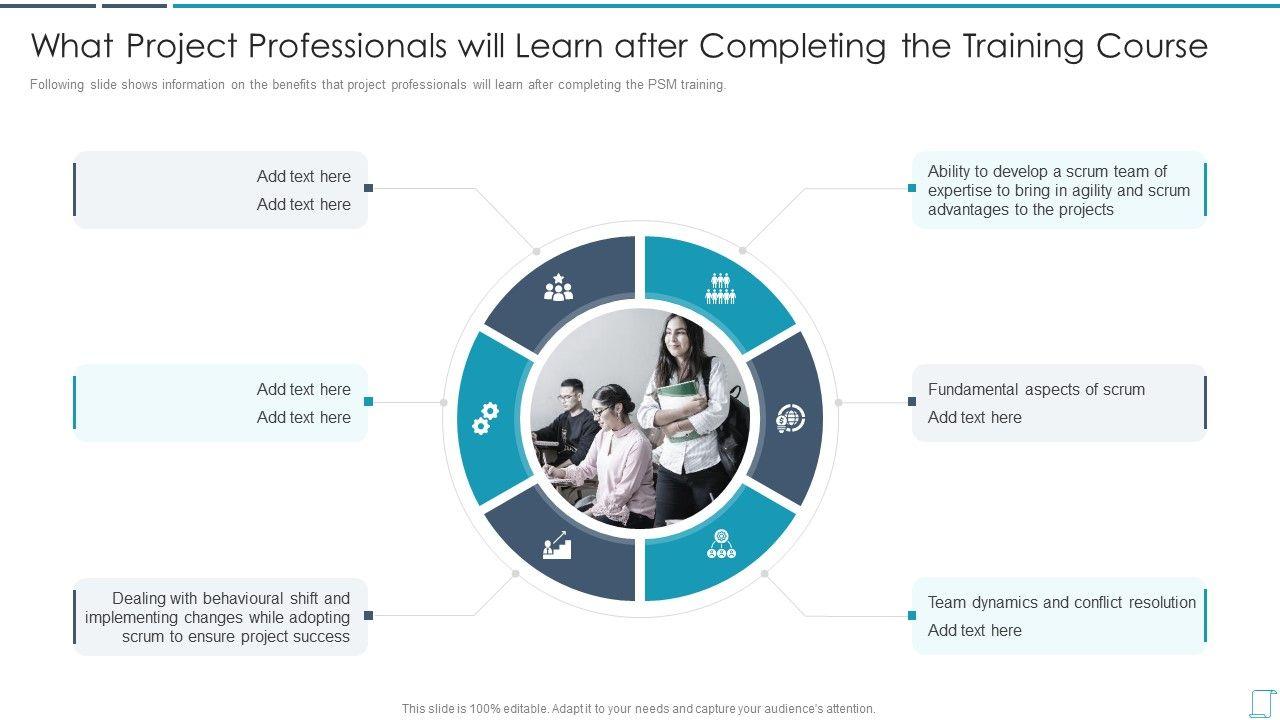 What Project Professionals will Learn after Completing the Training Course

Following slide shows information on the benefits that project professionals will learn after completing the PSM training.

Add text here
Add text here

Add text here
Add text here

Dealing with behavioural shift and implementing changes while adopting scrum to ensure project success

Ability to develop a scrum team of expertise to bring in agility and scrum advantages to the projects

Fundamental aspects of scrum
Add text here

Team dynamics and conflict resolution
Add text here

This slide is 100% editable. Adapt it to your needs and capture your audience's attention.